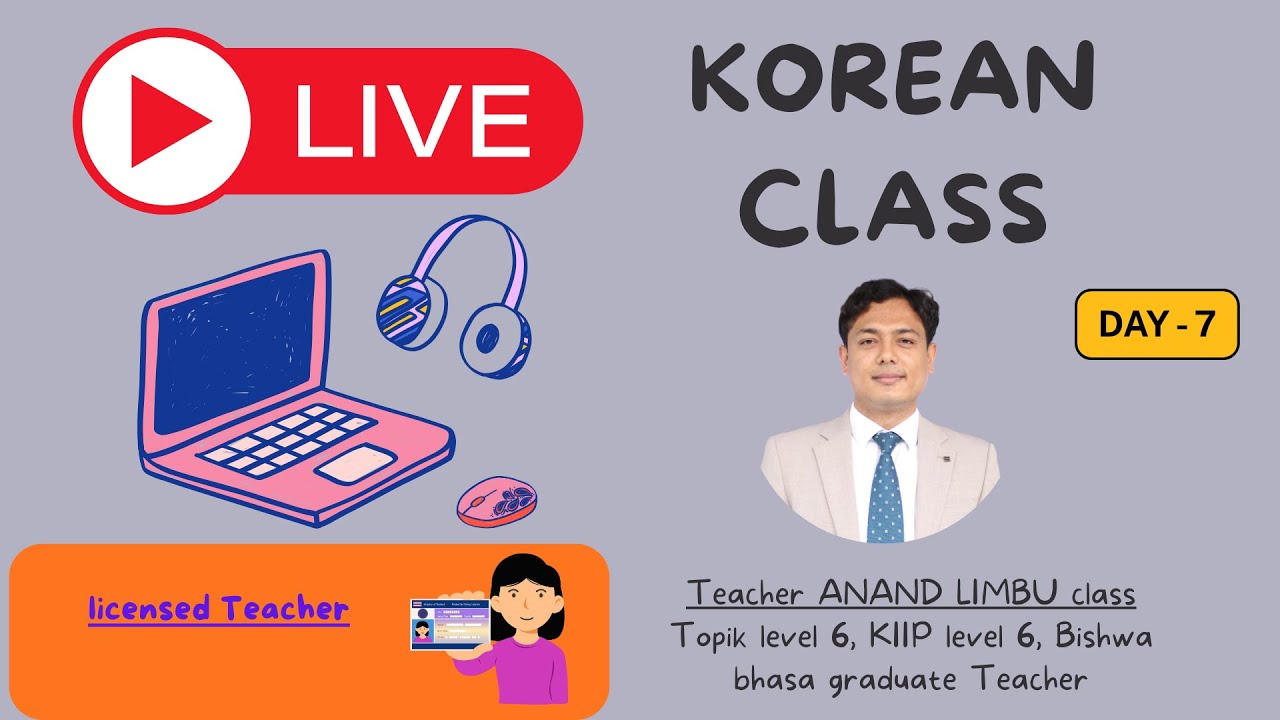 LIVE

KOREAN CLASS

DAY - 7

licensed Teacher

Teacher ANAND LIMBU class
Topik level 6, KIIP level 6, Bishwa bhasa graduate Teacher